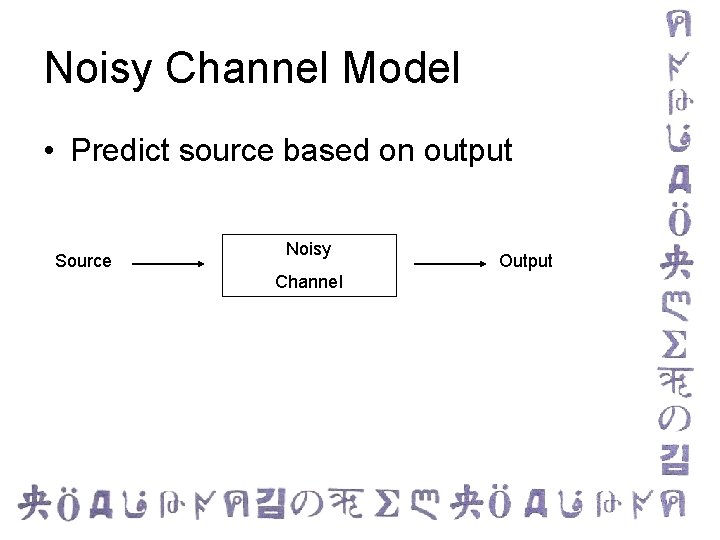 Noisy Channel Model

• Predict source based on output

Source

Noisy Channel

Output